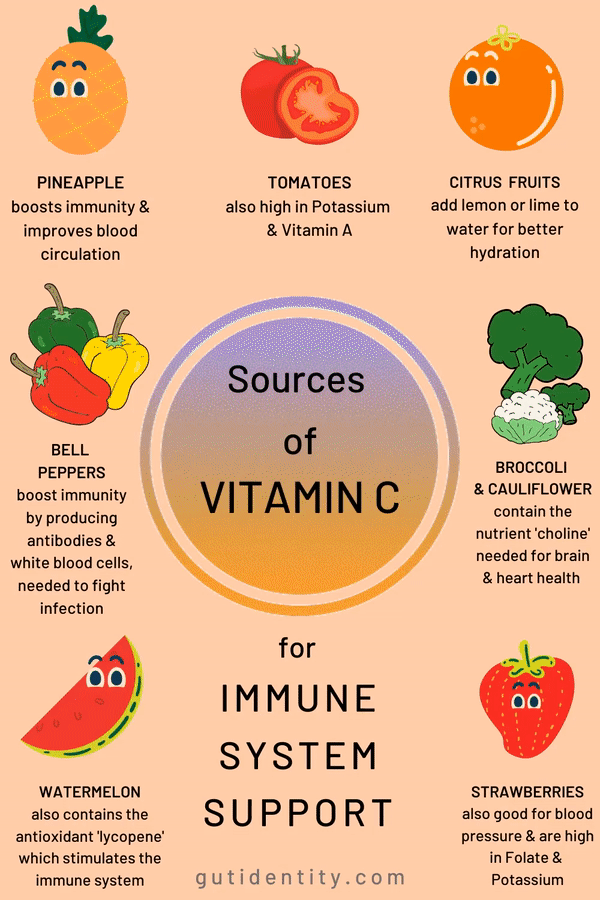 PINEAPPLE
boosts immunity & improves blood circulation

TOMATOES
also high in Potassium & Vitamin A

CITRUS FRUITS
add lemon or lime to water for better hydration

BELL PEPPERS
boost immunity by producing antibodies & white blood cells, needed to fight infection

Sources of VITAMIN C

BROCCOLI & CAULIFLOWER
contain the nutrient 'choline' needed for brain & heart health

for IMMUNE SYSTEM SUPPORT

WATERMELON
also contains the antioxidant 'lycopene' which stimulates the immune system

STRAWBERRIES
also good for blood pressure & are high in Folate & Potassium

gutidentity.com